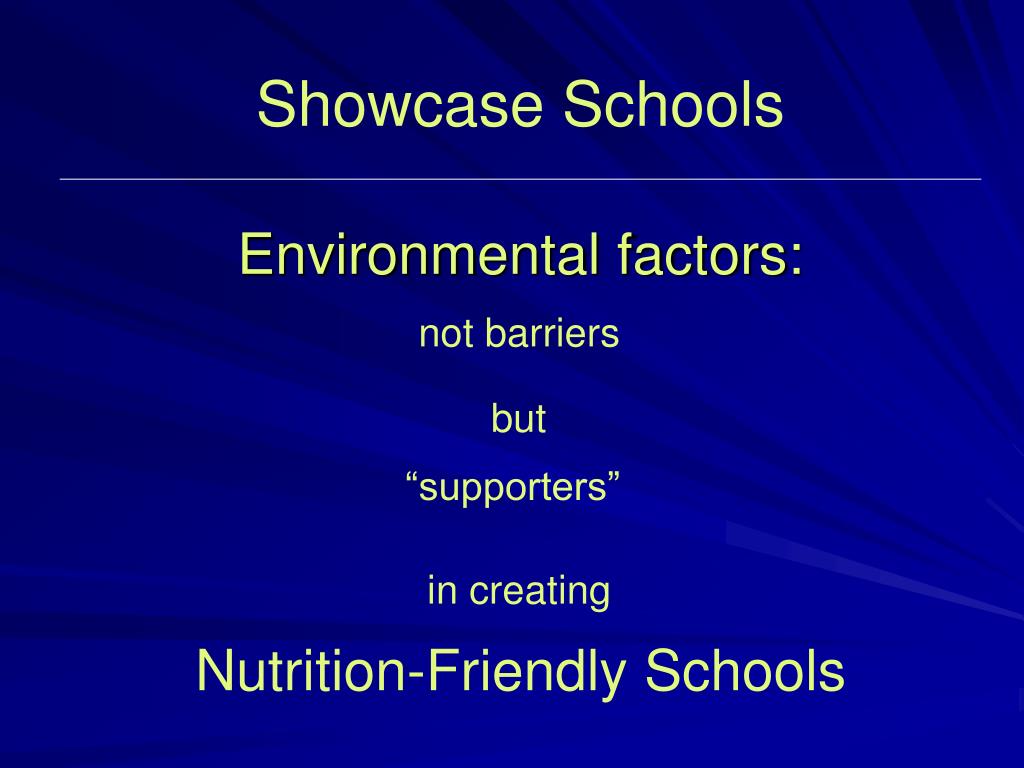 Showcase Schools

Environmental factors:

not barriers

but

“supporters”

in creating

Nutrition-Friendly Schools